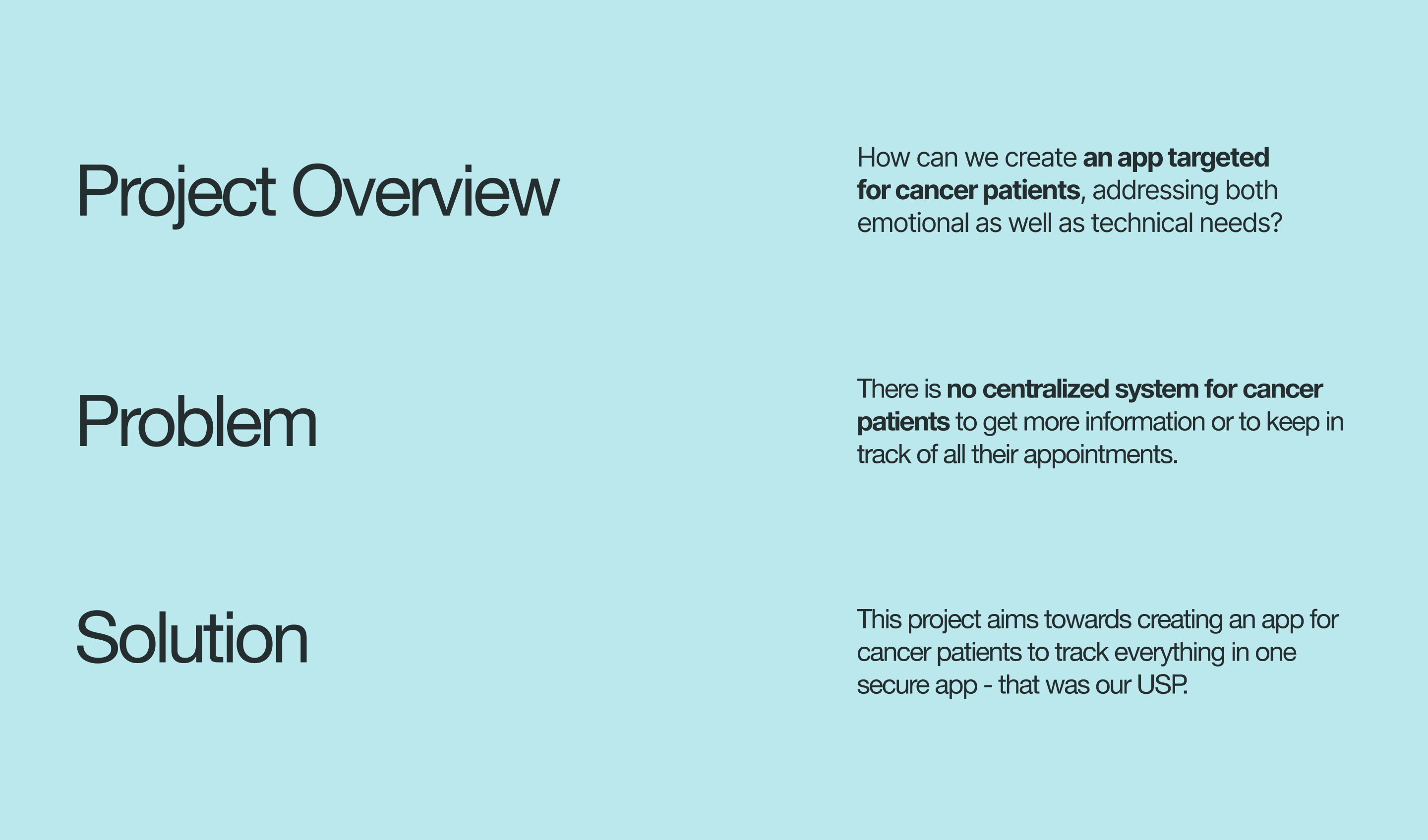 Project Overview

How can we create an app targeted for cancer patients, addressing both emotional as well as technical needs?

Problem

There is no centralized system for cancer patients to get more information or to keep in track of all their appointments.

Solution

This project aims towards creating an app for cancer patients to track everything in one secure app - that was our USP.